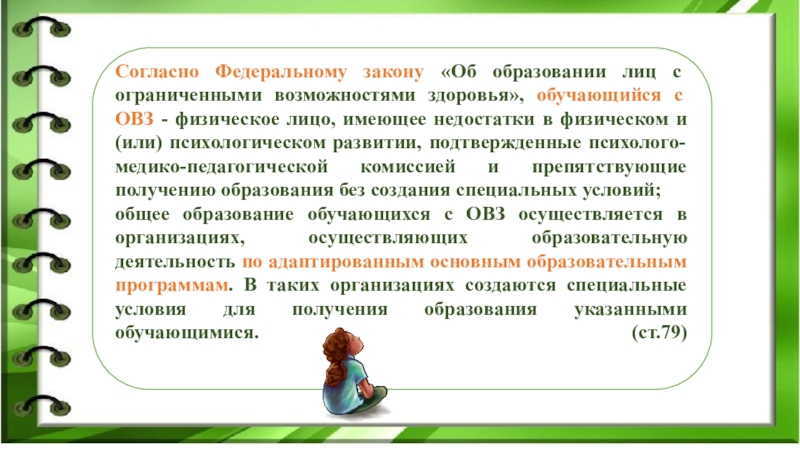 Согласно Федеральному закону «Об образовании лиц с ограниченными возможностями здоровья», обучающийся с ОВЗ - физическое лицо, имеющее недостатки в физическом и (или) психологическом развитии, подтвержденные психолого-медико-педагогической комиссией и препятствующие получению образования без создания специальных условий; общее образование обучающихся с ОВЗ осуществляется в организациях, осуществляющих образовательную деятельность по адаптированным основным образовательным программам. В таких организациях создаются специальные условия для получения образования указанными обучающимися. (ст.79)